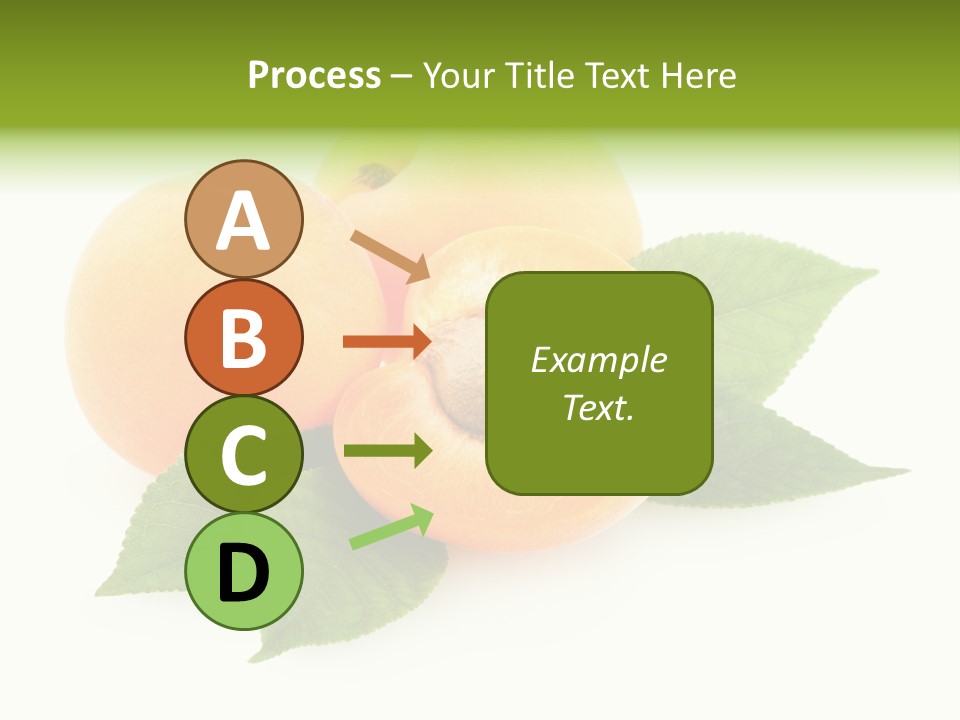 Process – Your Title Text Here

A

B

C

D

Example Text.